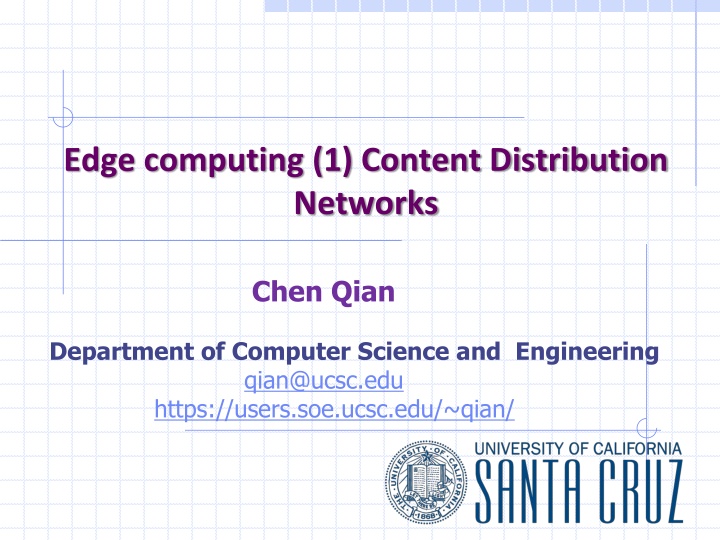 Edge computing (1) Content Distribution Networks

Chen Qian

Department of Computer Science and Engineering
qian@ucsc.edu
https://users.soe.ucsc.edu/~qian/

THE UNIVERSITY OF CALIFORNIA 1868

UNIVERSITY OF CALIFORNIA
SANTA CRUZ